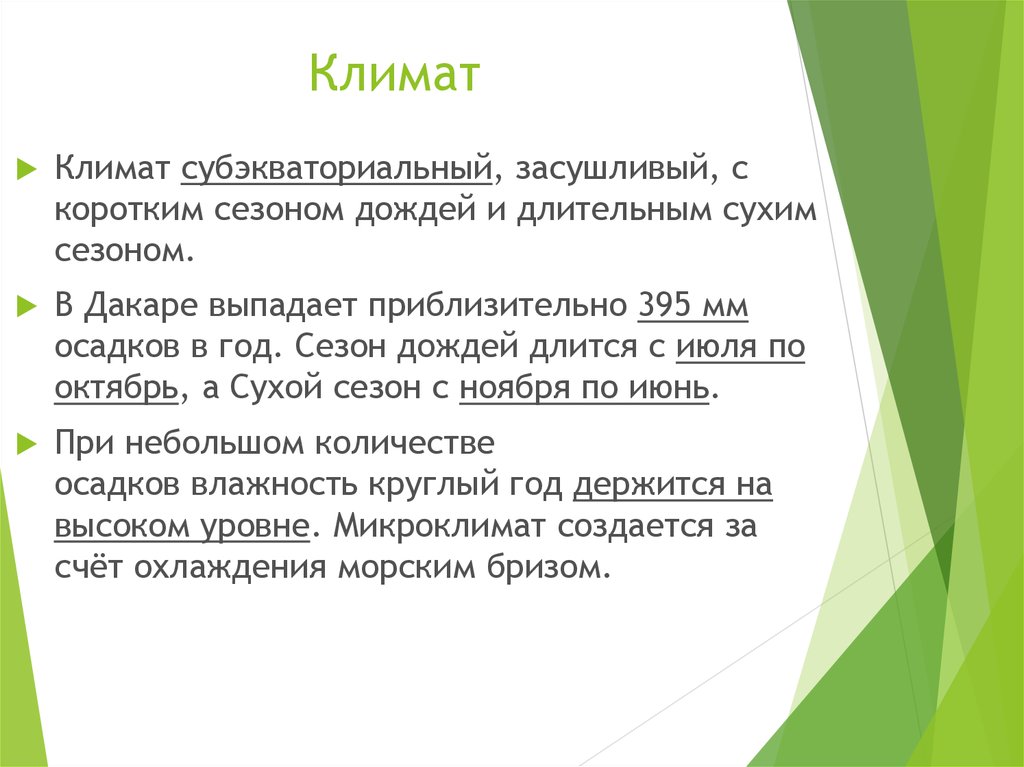 Климат

Климат субэкваториальный, засушливый, с коротким сезоном дождей и длительным сухим сезоном.

В Дакаре выпадает приблизительно 395 мм осадков в год. Сезон дождей длится с июля по октябрь, а Сухой сезон с ноября по июнь.

При небольшом количестве осадков влажность круглый год держится на высоком уровне. Микроклимат создается за счёт охлаждения морским бризом.